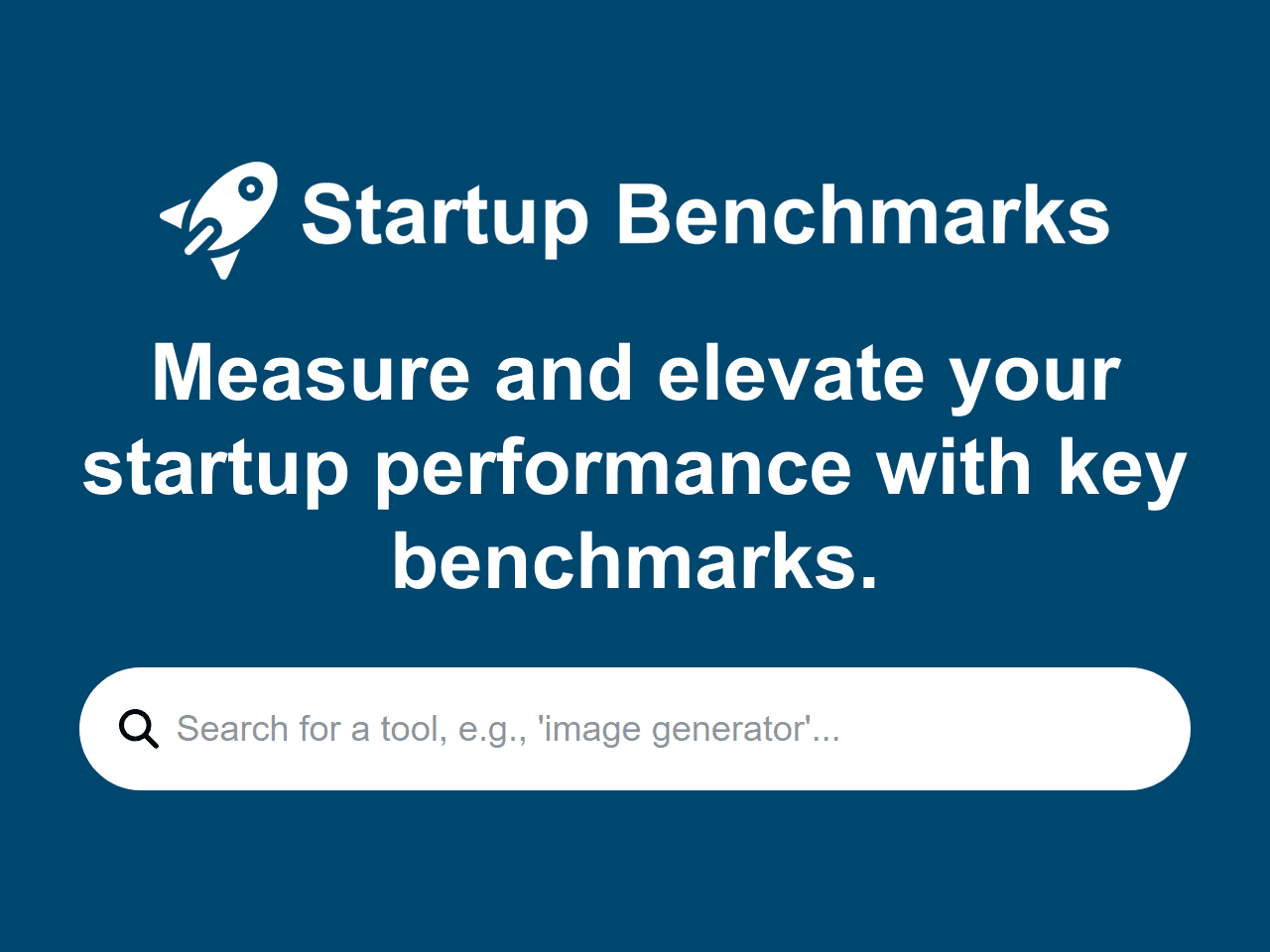 Startup Benchmarks

Measure and elevate your startup performance with key benchmarks.

Search for a tool, e.g., 'image generator'...